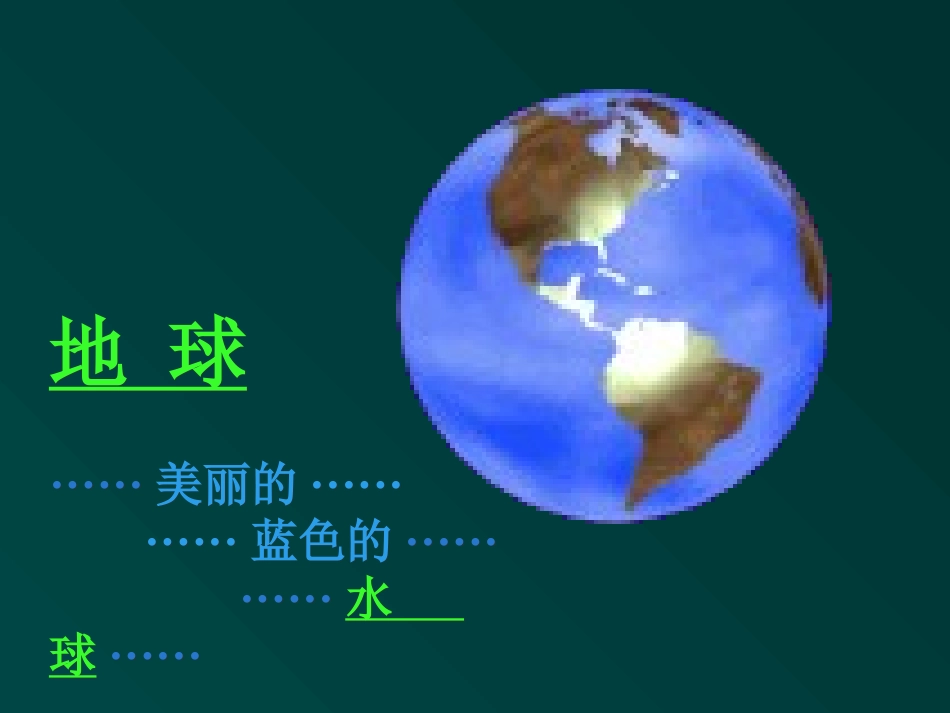 地 球

…… 美丽的 ……

…… 蓝色的 ……

…… 水 球 ……